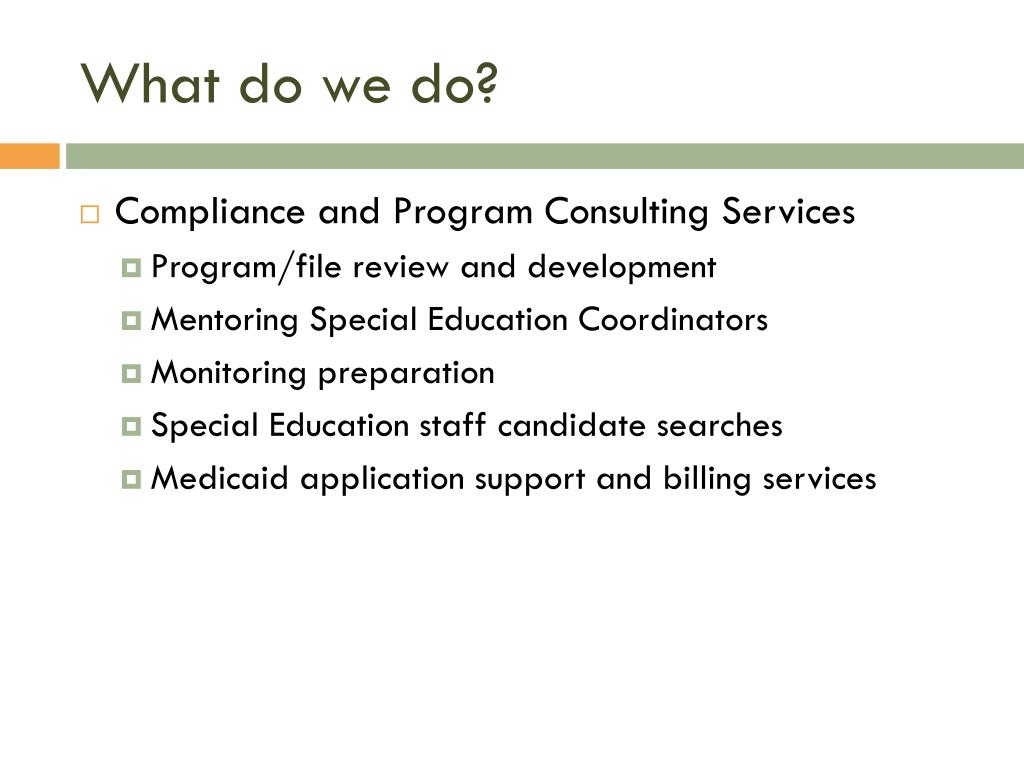 What do we do?

Compliance and Program Consulting Services

Program/file review and development

Mentoring Special Education Coordinators

Monitoring preparation

Special Education staff candidate searches

Medicaid application support and billing services